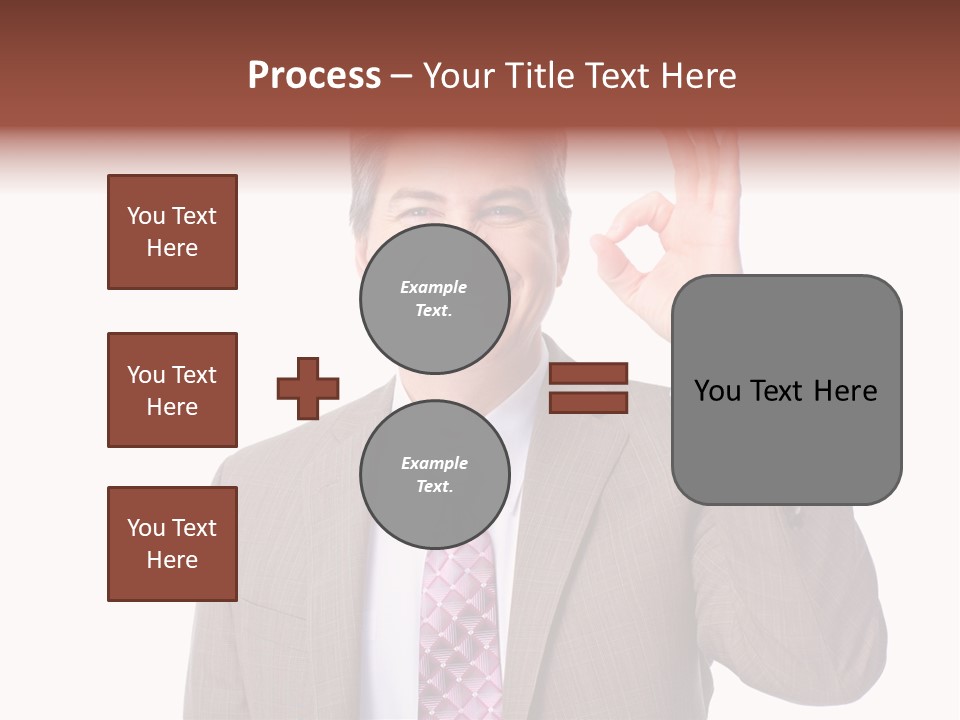 Process – Your Title Text Here

You Text Here

You Text Here

You Text Here

Example Text.

Example Text.

You Text Here